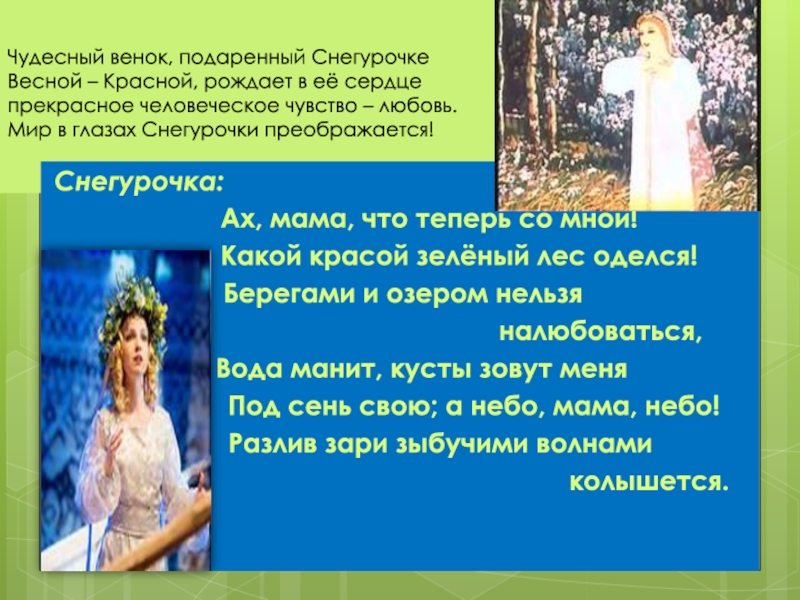 Чудесный венок, подаренный Снегурочке Весной – Красной, рождает в её сердце прекрасное человеческое чувство – любовь. Мир в глазах Снегурочки преображается!

Снегурочка:

Ах, мама, что теперь со мной!
Какой красой зелёный лес оделся!
Берегами и озером нельзя
налюбоваться,
Вода манит, кусты зовут меня
Под сень свою; а небо, мама, небо!
Разлив зари зыбучими волнами
колышется.